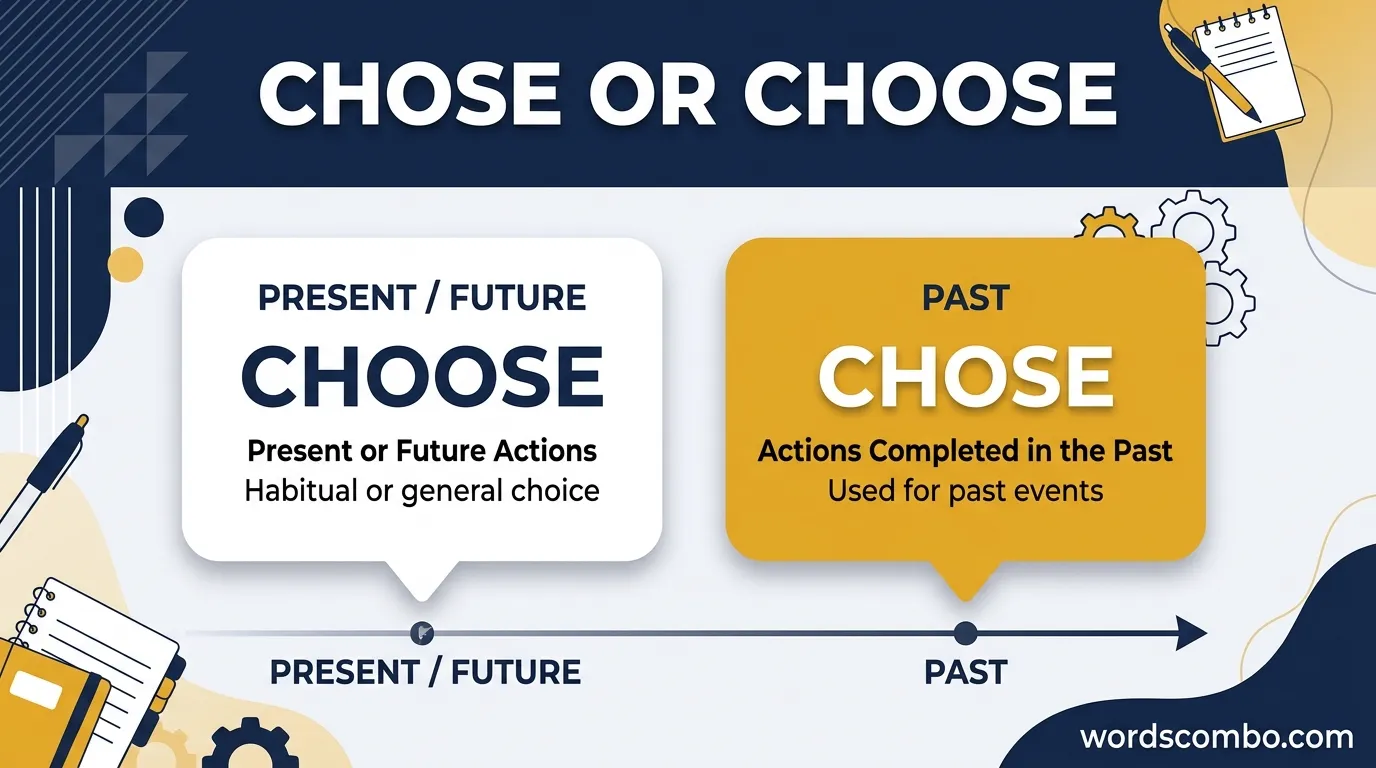 CHOSE OR CHOOSE

PRESENT / FUTURE
CHOOSE
Present or Future Actions
Habitual or general choice

PAST
CHOSE
Actions Completed in the Past
Used for past events

PRESENT / FUTURE
PAST

wordscombo.com